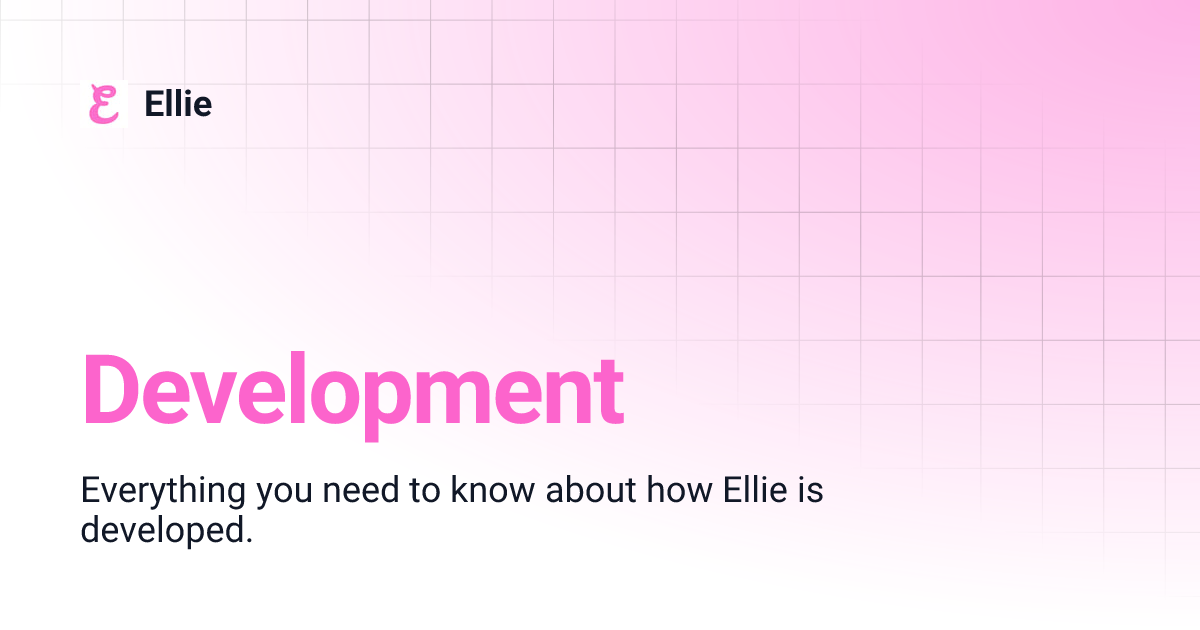 Ellie

Development

Everything you need to know about how Ellie is developed.